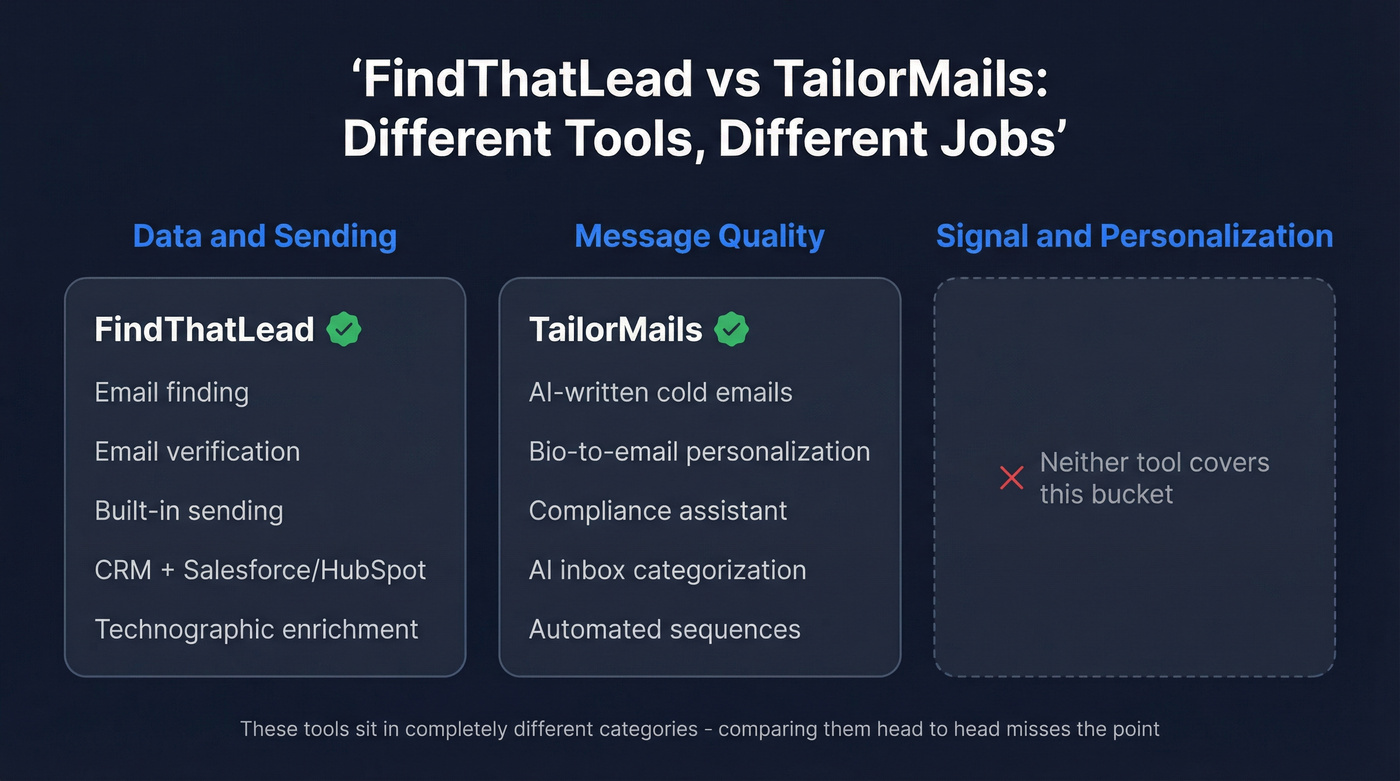 ‘FindThatLead vs TailorMails: Different Tools, Different Jobs’

Data and Sending

FindThatLead

Email finding

Email verification

Built-in sending

CRM + Salesforce/HubSpot

Technographic enrichment

Message Quality

TailorMails

AI-written cold emails

Bio-to-email personalization

Compliance assistant

AI inbox categorization

Automated sequences

Signal and Personalization

Neither tool covers this bucket

These tools sit in completely different categories - comparing them head to head misses the point